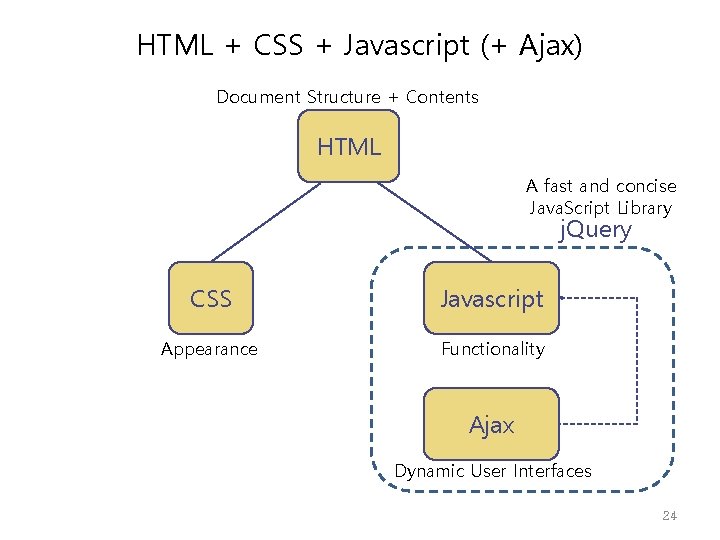 HTML + CSS + Javascript (+ Ajax)

Document Structure + Contents

HTML

A fast and concise JavaScript Library

jQuery

CSS

Appearance

Javascript

Functionality

Ajax

Dynamic User Interfaces

24